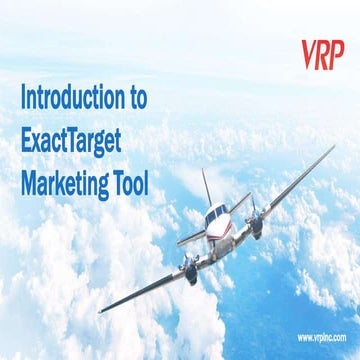 VRP

Introduction to ExactTarget Marketing Tool

www.vrpinc.com